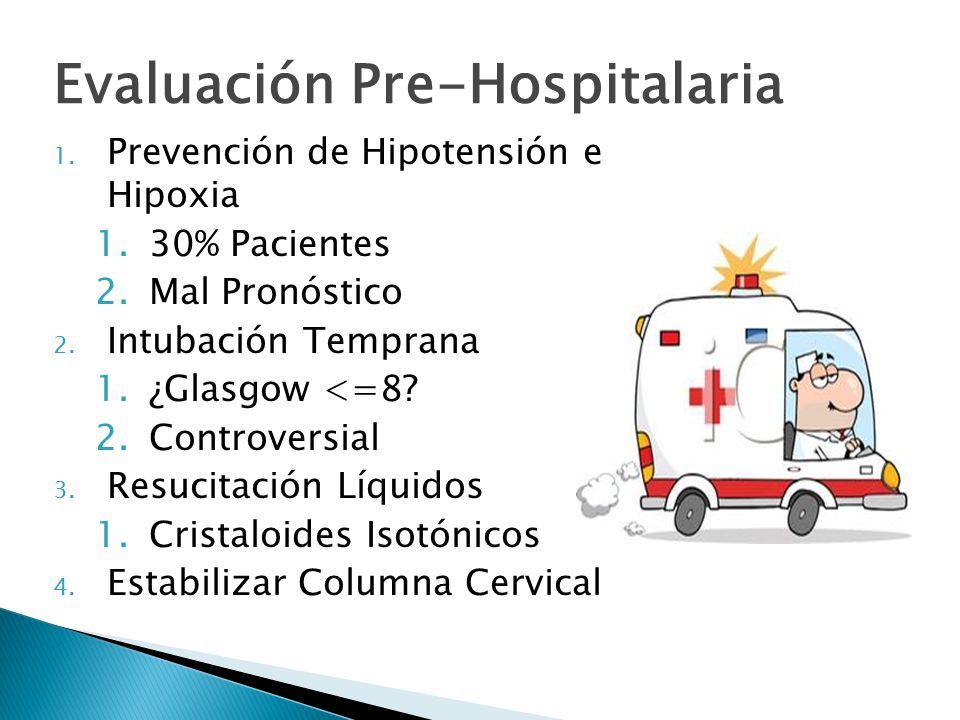 Evaluación Pre-Hospitalaria

1. Prevención de Hipotensión e Hipoxia
   1. 30% Pacientes
   2. Mal Pronóstico
2. Intubación Temprana
   1. ¿Glasgow <=8?
   2. Controversial
3. Resucitación Líquidos
   1. Cristaloides Isotónicos
4. Estabilizar Columna Cervical